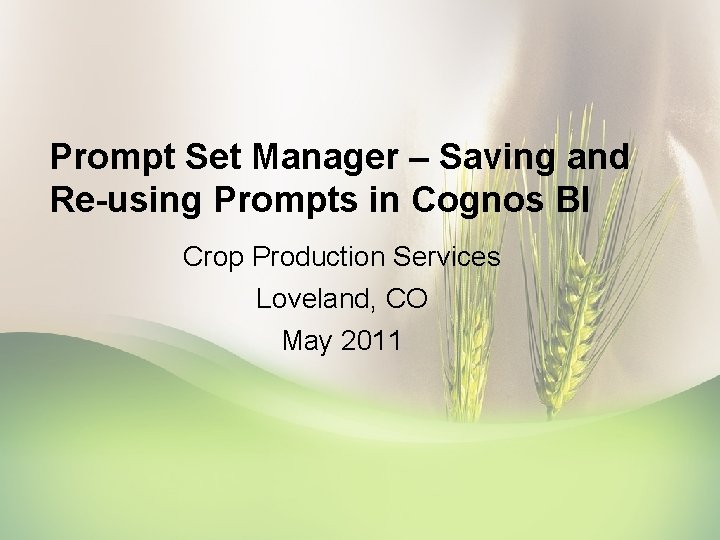 Prompt Set Manager – Saving and Re-using Prompts in Cognos BI

Crop Production Services

Loveland, CO

May 2011